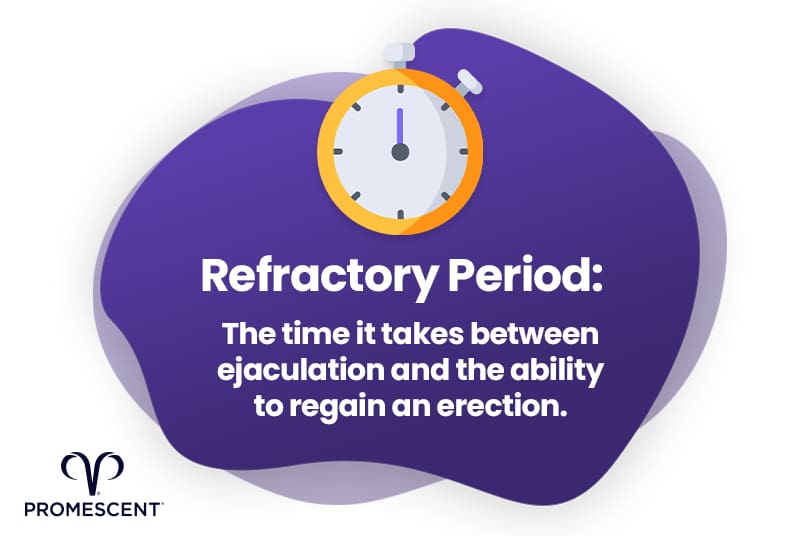 Refractory Period:

The time it takes between ejaculation and the ability to regain an erection.

PROMESCENT